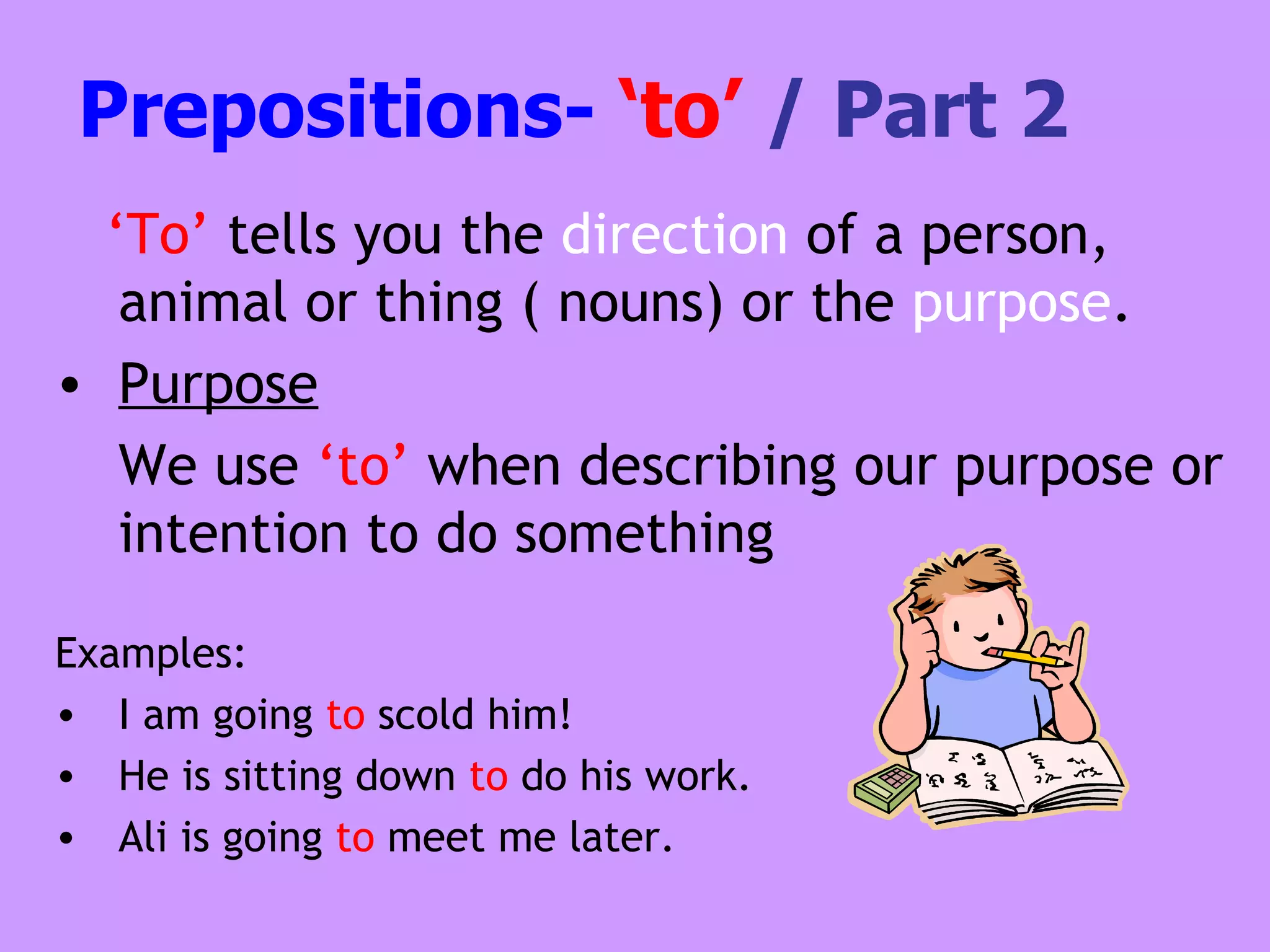 Prepositions- ‘to’ / Part 2

‘To’ tells you the direction of a person, animal or thing ( nouns) or the purpose.

• Purpose

We use ‘to’ when describing our purpose or intention to do something

Examples:

• I am going to scold him!
• He is sitting down to do his work.
• Ali is going to meet me later.